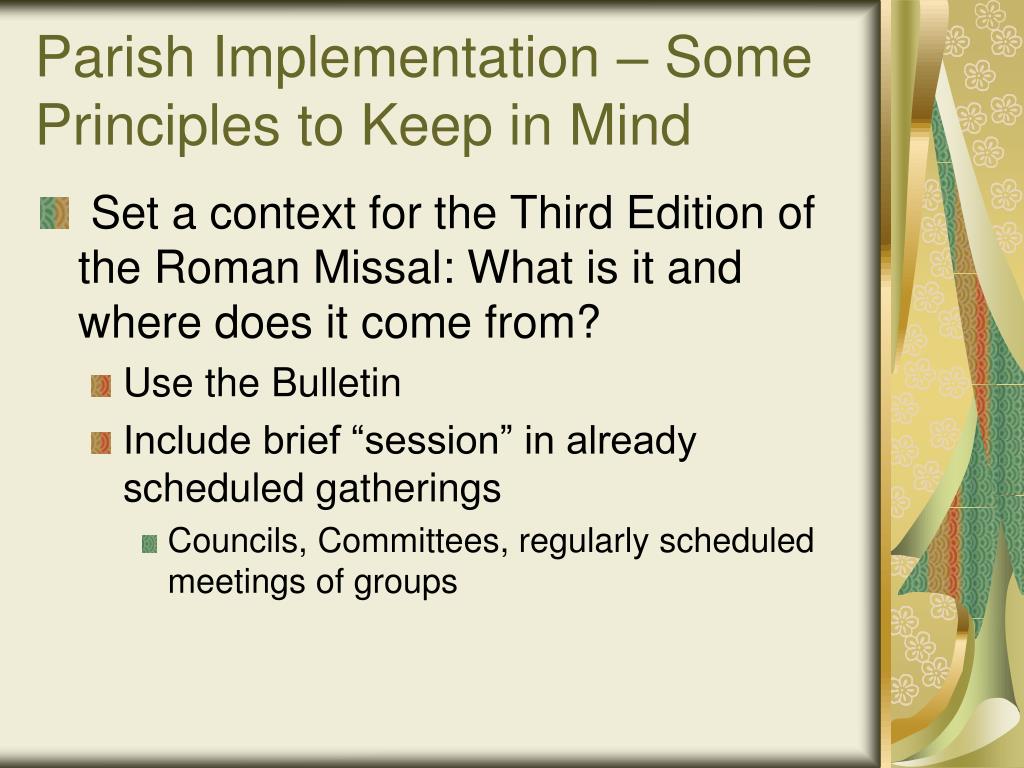 Parish Implementation – Some Principles to Keep in Mind

Set a context for the Third Edition of the Roman Missal: What is it and where does it come from?

Use the Bulletin

Include brief “session” in already scheduled gatherings

Councils, Committees, regularly scheduled meetings of groups